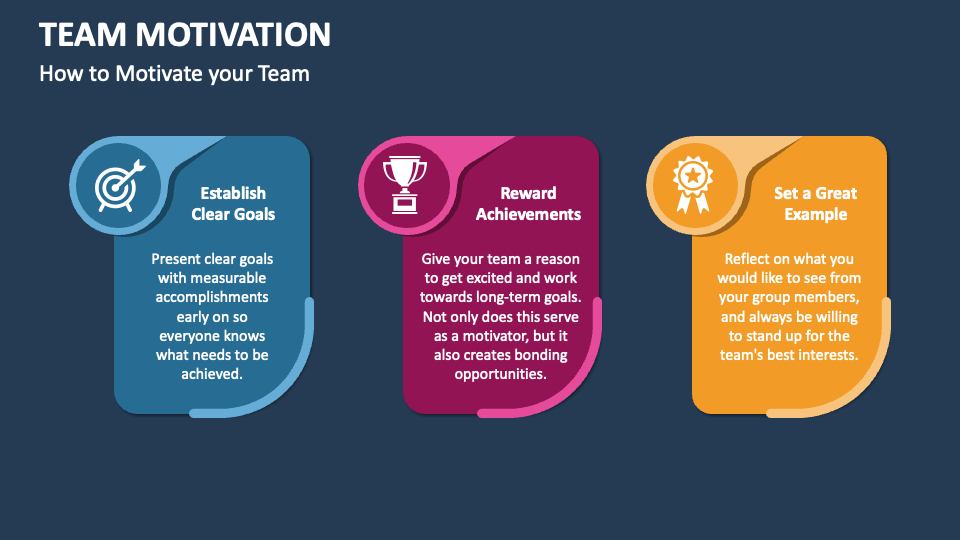 TEAM MOTIVATION

How to Motivate your Team

Establish Clear Goals

Present clear goals with measurable accomplishments early on so everyone knows what needs to be achieved.

Reward Achievements

Give your team a reason to get excited and work towards long-term goals. Not only does this serve as a motivator, but it also creates bonding opportunities.

Set a Great Example

Reflect on what you would like to see from your group members, and always be willing to stand up for the team's best interests.